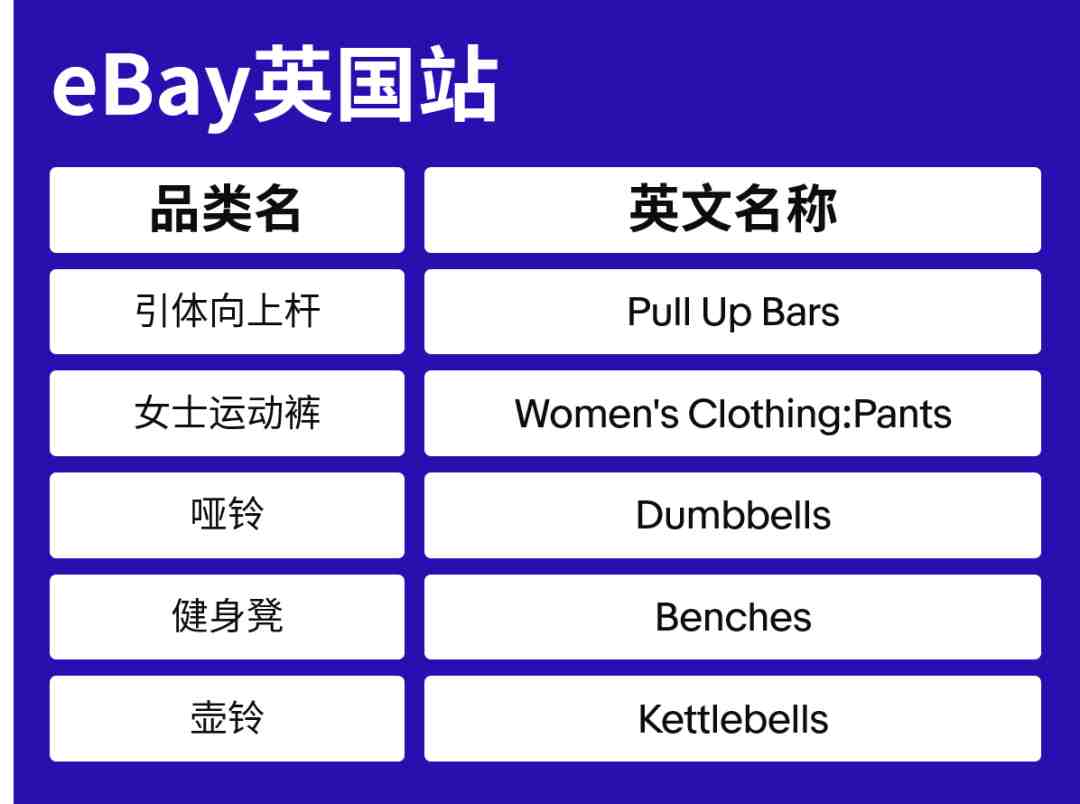 eBay英国站

| 品类名 | 英文名称 |
|---|---|
| 引体向上杆 | Pull Up Bars |
| 女士运动裤 | Women's Clothing:Pants |
| 哑铃 | Dumbbells |
| 健身凳 | Benches |
| 壶铃 | Kettlebells |